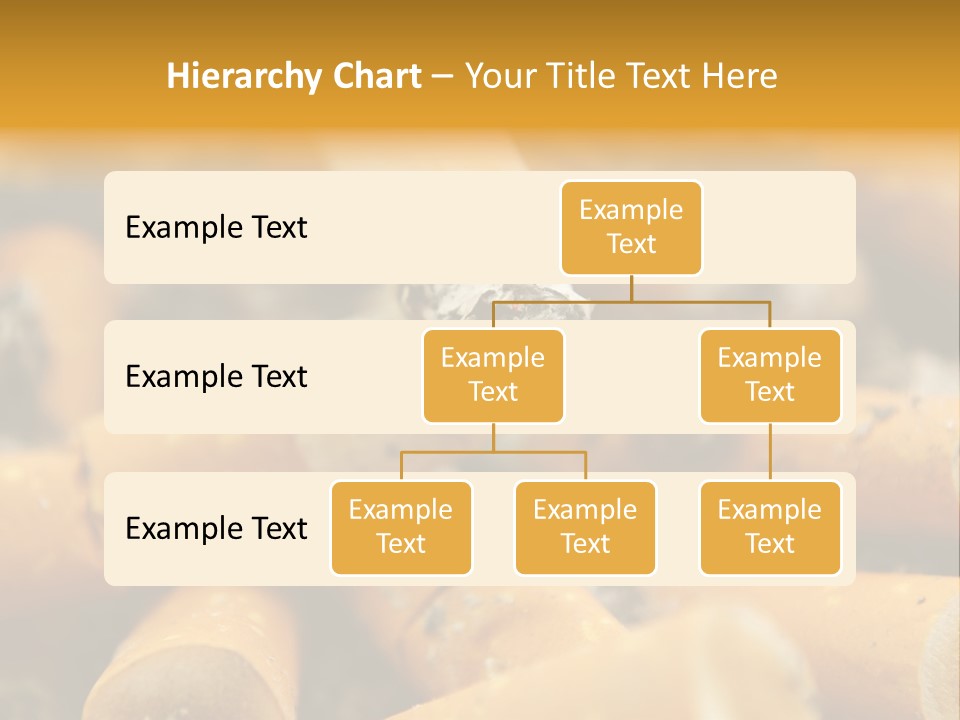 Hierarchy Chart – Your Title Text Here

Example Text

Example Text

Example Text

Example Text

Example Text

Example Text

Example Text

Example Text

Example Text